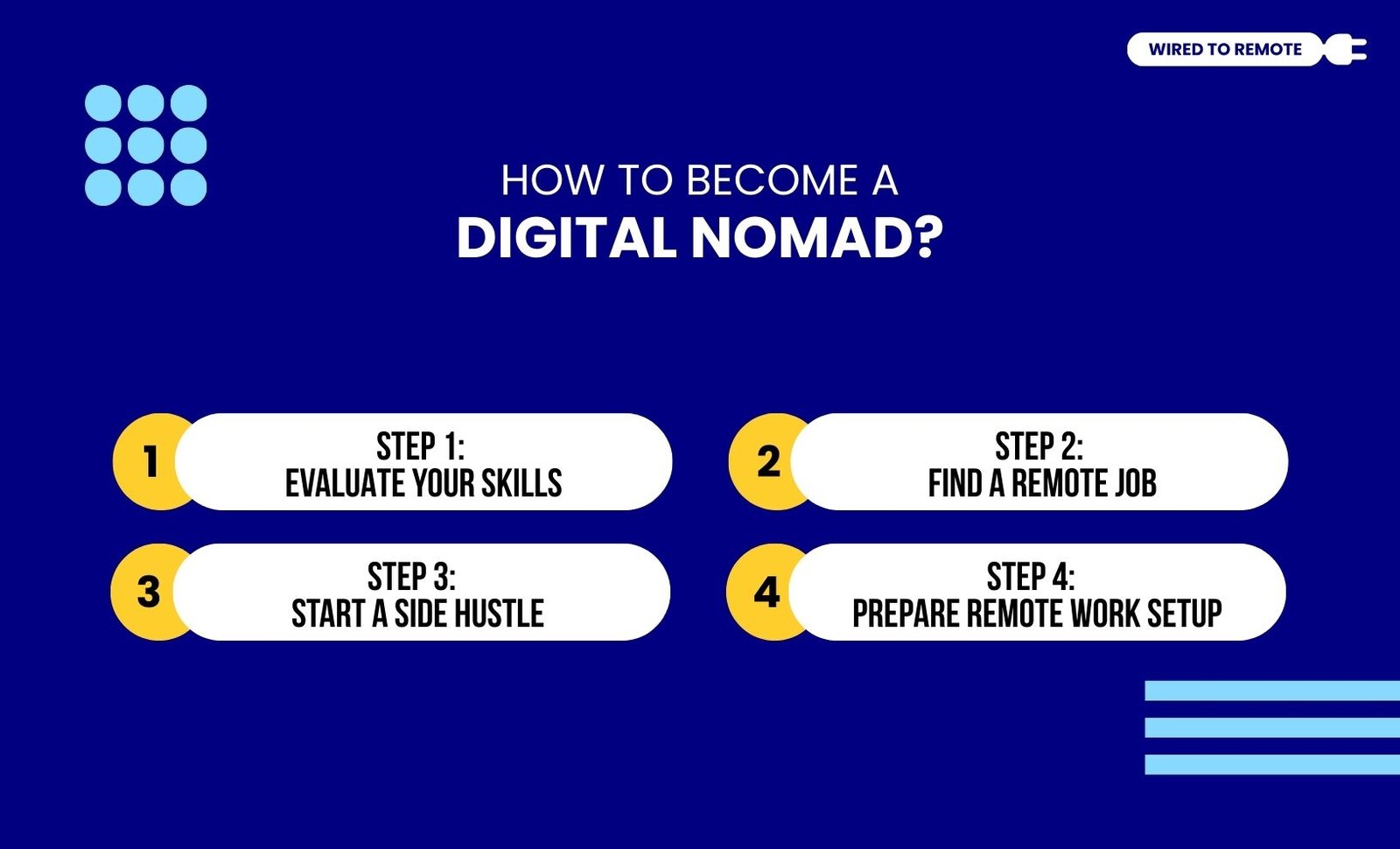 WIRED TO REMOTE

HOW TO BECOME A
DIGITAL NOMAD?

1
STEP 1:
EVALUATE YOUR SKILLS

2
STEP 2:
FIND A REMOTE JOB

3
STEP 3:
START A SIDE HUSTLE

4
STEP 4:
PREPARE REMOTE WORK SETUP